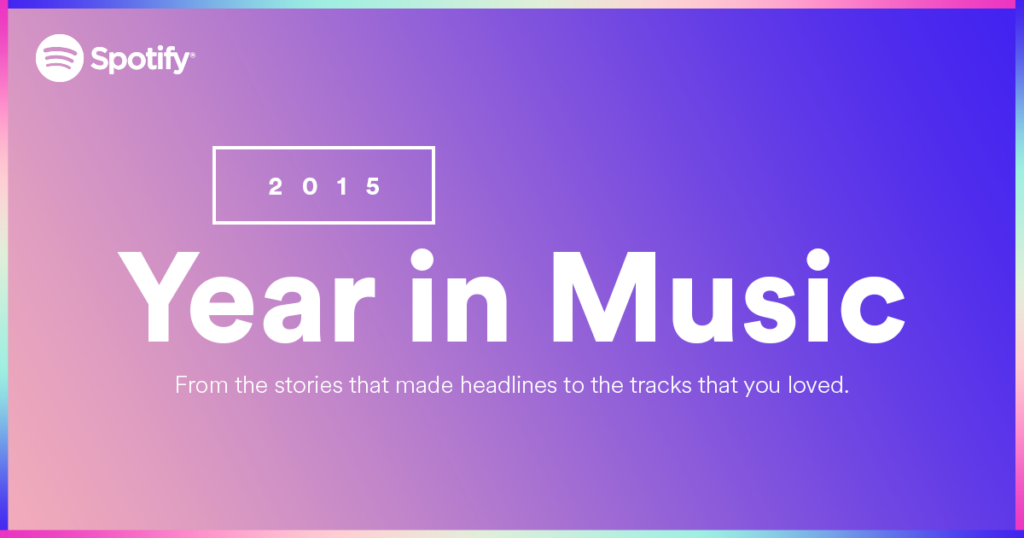 Spotify®

2015

Year in Music

From the stories that made headlines to the tracks that you loved.